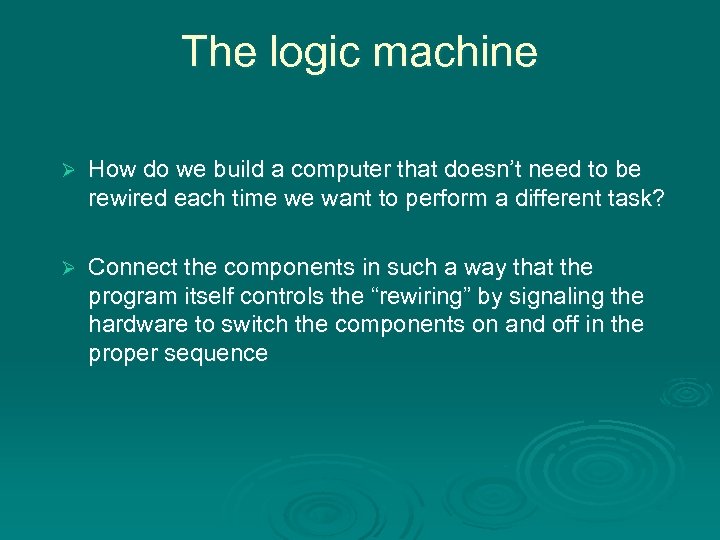 The logic machine

➢ How do we build a computer that doesn’t need to be rewired each time we want to perform a different task?

➢ Connect the components in such a way that the program itself controls the “rewiring” by signaling the hardware to switch the components on and off in the proper sequence